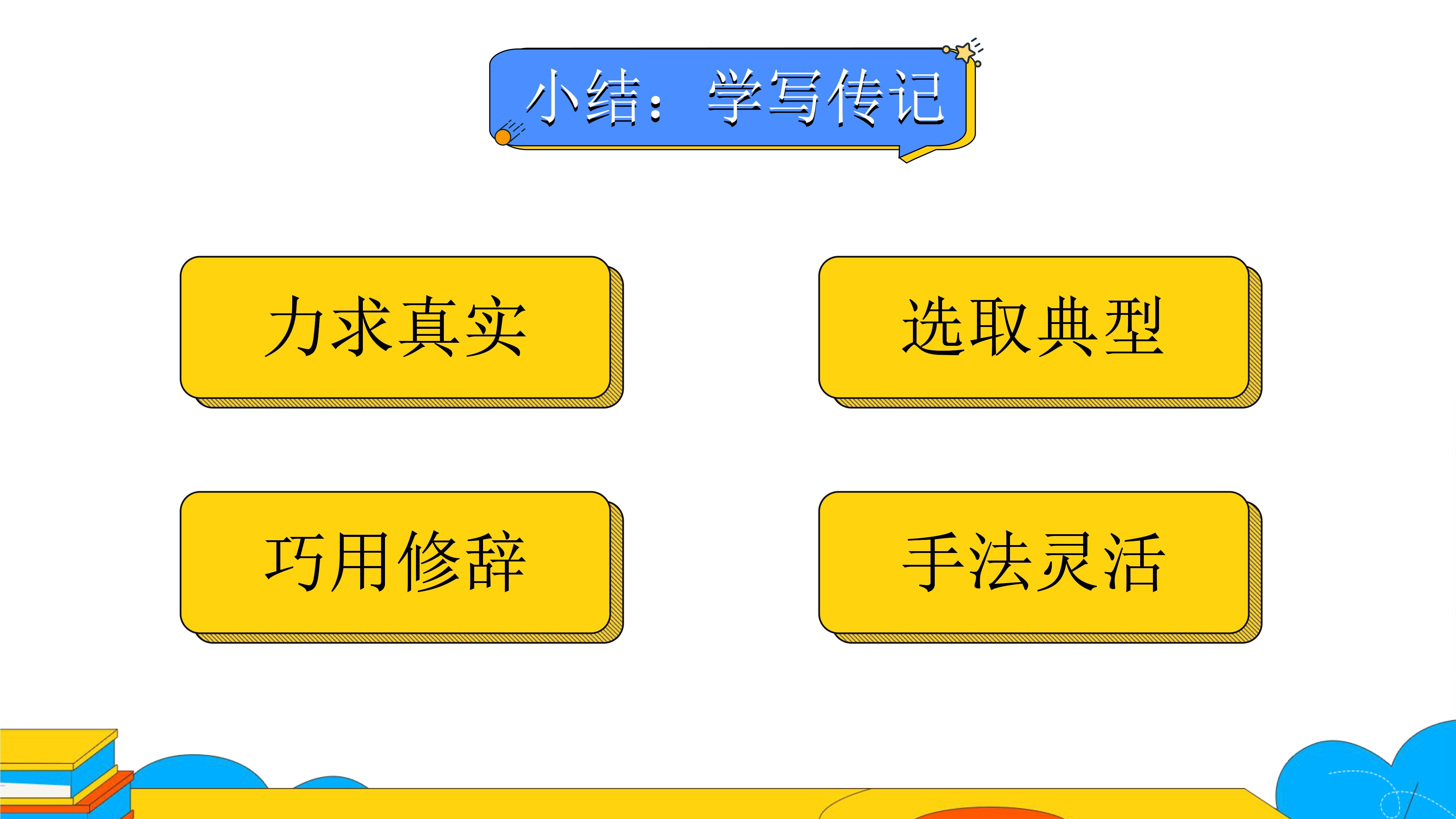 小结：学写传记

力求真实

选取典型

巧用修辞

手法灵活